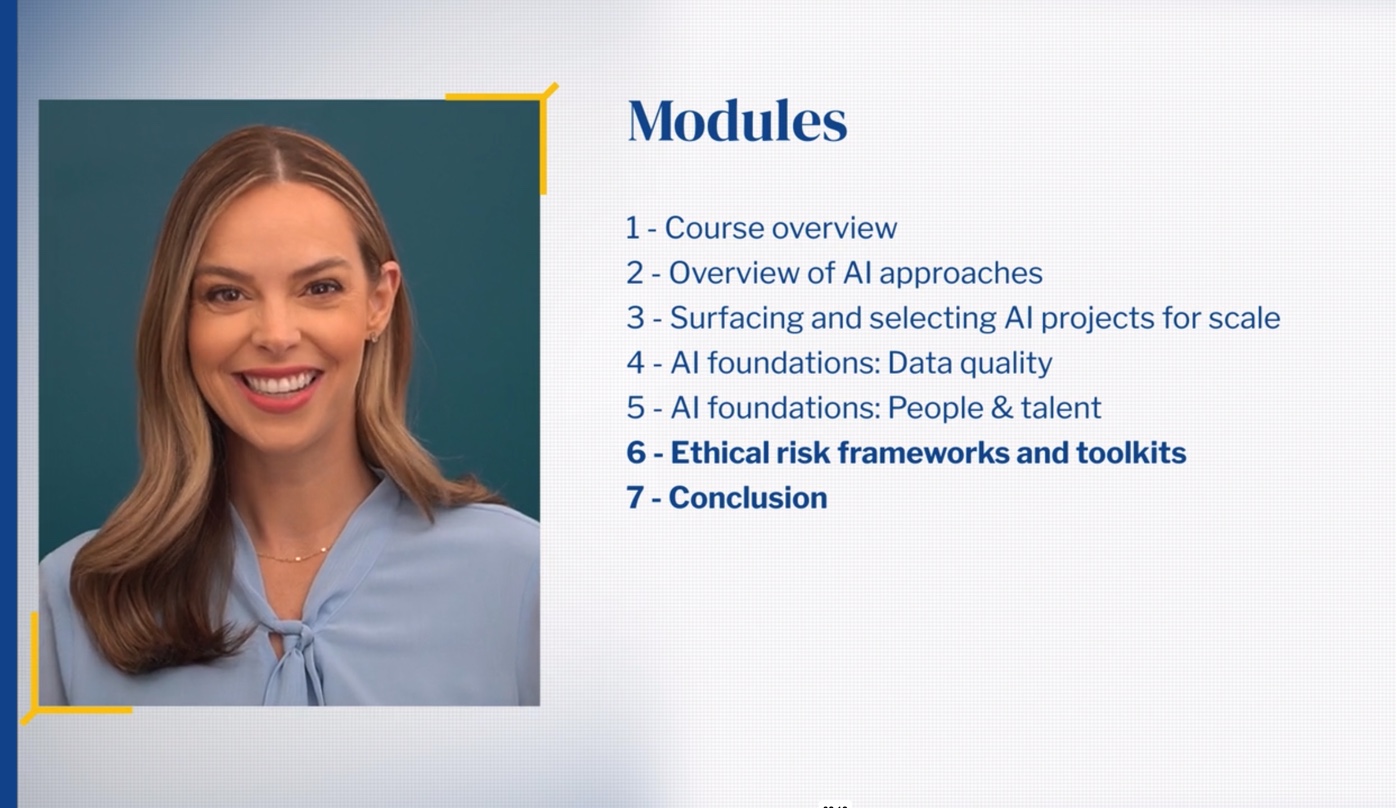 Modules

1 - Course overview
2 - Overview of AI approaches
3 - Surfacing and selecting AI projects for scale
4 - AI foundations: Data quality
5 - AI foundations: People & talent
6 - Ethical risk frameworks and toolkits
7 - Conclusion